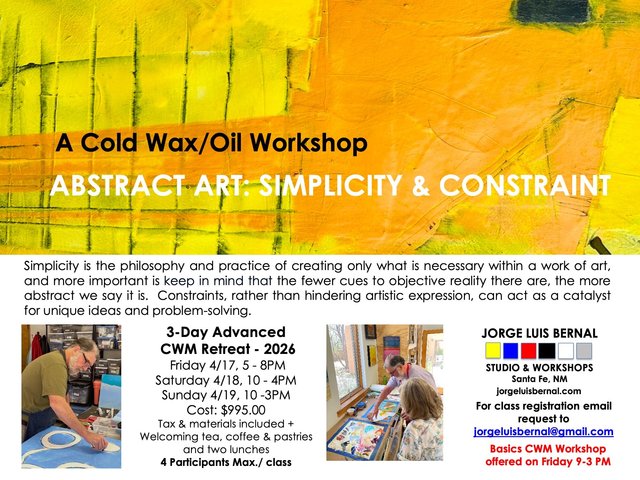 A Cold Wax/Oil Workshop

ABSTRACT ART: SIMPLICITY & CONSTRAINT

Simplicity is the philosophy and practice of creating only what is necessary within a work of art, and more important is keep in mind that the fewer cues to objective reality there are, the more abstract we say it is. Constraints, rather than hindering artistic expression, can act as a catalyst for unique ideas and problem-solving.

3-Day Advanced CWM Retreat - 2026
Friday 4/17, 5 - 8PM
Saturday 4/18, 10 - 4PM
Sunday 4/19, 10 -3PM
Cost: $995.00
Tax & materials included + Welcoming tea, coffee & pastries and two lunches
4 Participants Max./ class

JORGE LUIS BERNAL
STUDIO & WORKSHOPS
Santa Fe, NM
jorgeluisbernal.com
For class registration email request to
jorgeluisbernal@gmail.com
Basics CWM Workshop offered on Friday 9-3 PM